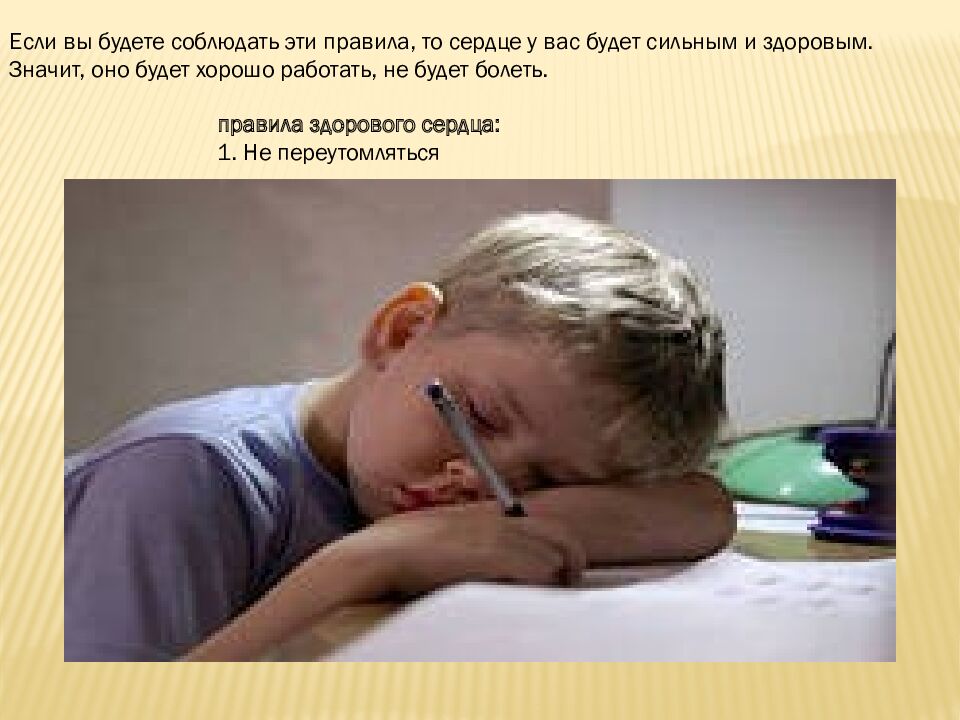 Если вы будете соблюдать эти правила, то сердце у вас будет сильным и здоровым. Значит, оно будет хорошо работать, не будет болеть.

правила здорового сердца:
1. Не переутомляться